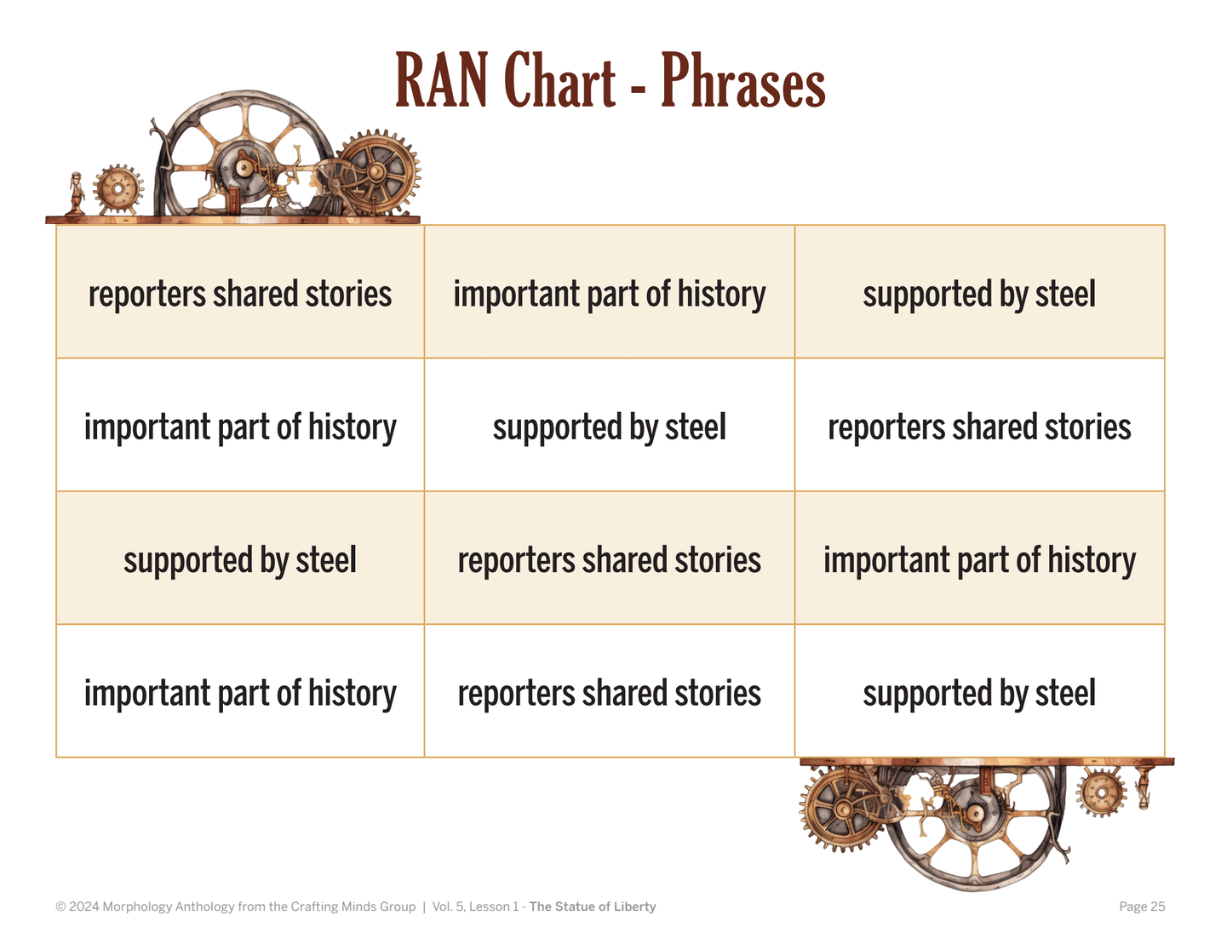 RAN Chart - Phrases

| reporters shared stories | important part of history | supported by steel |
|---|---|---|
| important part of history | supported by steel | reporters shared stories |
| supported by steel | reporters shared stories | important part of history |
| important part of history | reporters shared stories | supported by steel |

© 2024 Morphology Anthology from the Crafting Minds Group | Vol. 5, Lesson 1 · The Statue of Liberty

Page 25